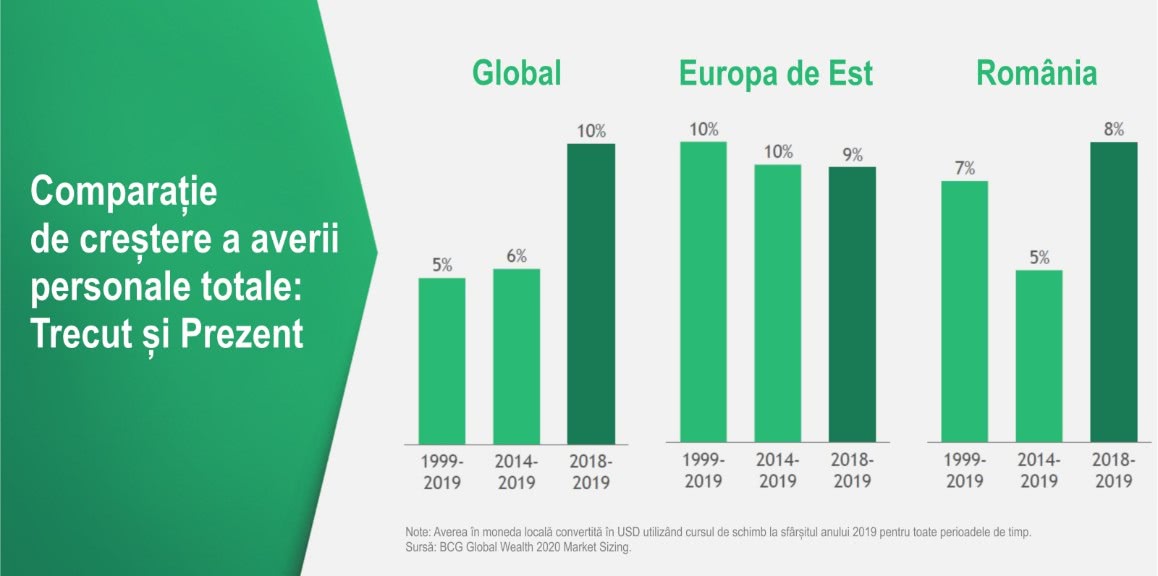 Comparație de creștere a averii personale totale: Trecut și Prezent

Global

5%
6%
10%

1999-2019
2014-2019
2018-2019

Europa de Est

10%
10%
9%

1999-2019
2014-2019
2018-2019

România

7%
5%
8%

1999-2019
2014-2019
2018-2019

Note: Averea în moneda locală convertită în USD utilizând cursul de schimb la sfârșitul anului 2019 pentru toate perioadele de timp.
Sursă: BCG Global Wealth 2020 Market Sizing.